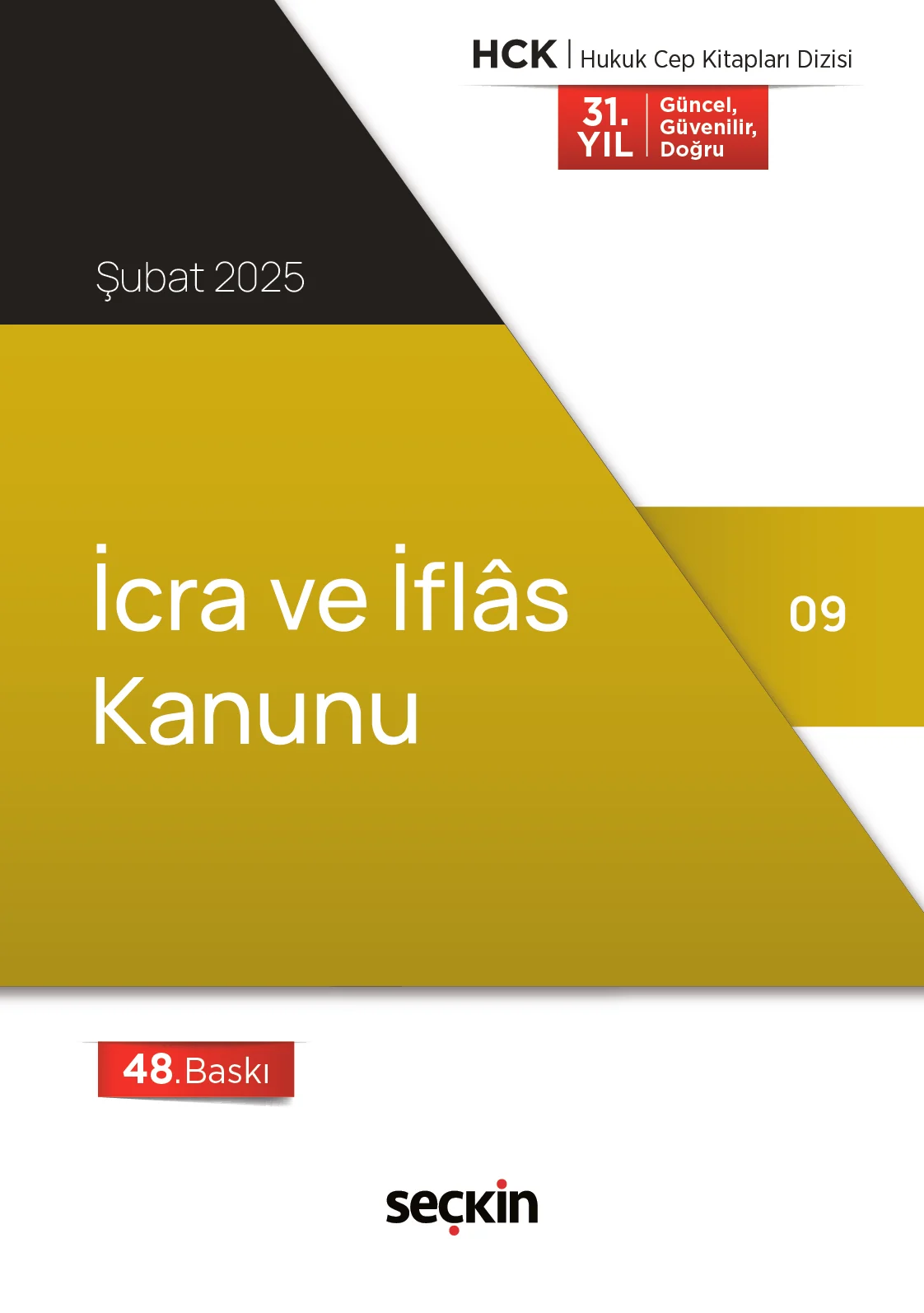 HCK | Hukuk Cep Kitapları Dizisi

31. YIL | Güncel, Güvenilir, Doğru

Şubat 2025

İcra ve İflâs Kanunu

09

48.Baskı

seçkin